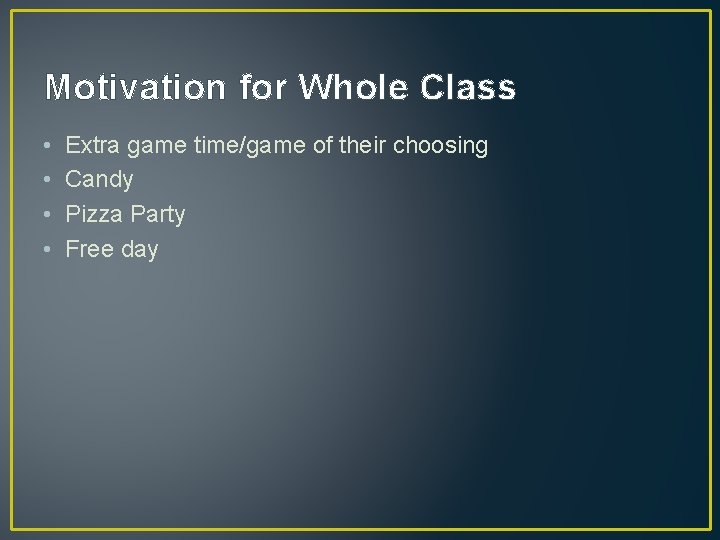 Motivation for Whole Class

• Extra game time/game of their choosing
• Candy
• Pizza Party
• Free day